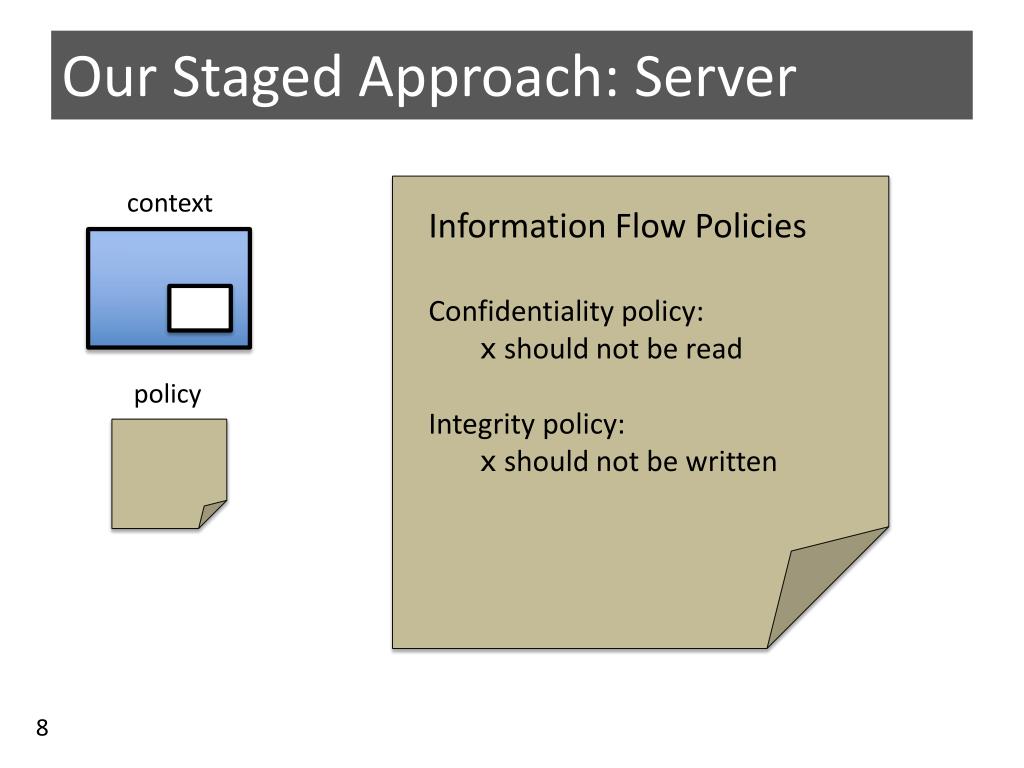 Our Staged Approach: Server

context

policy

Information Flow Policies

Confidentiality policy:
x should not be read

Integrity policy:
x should not be written

8